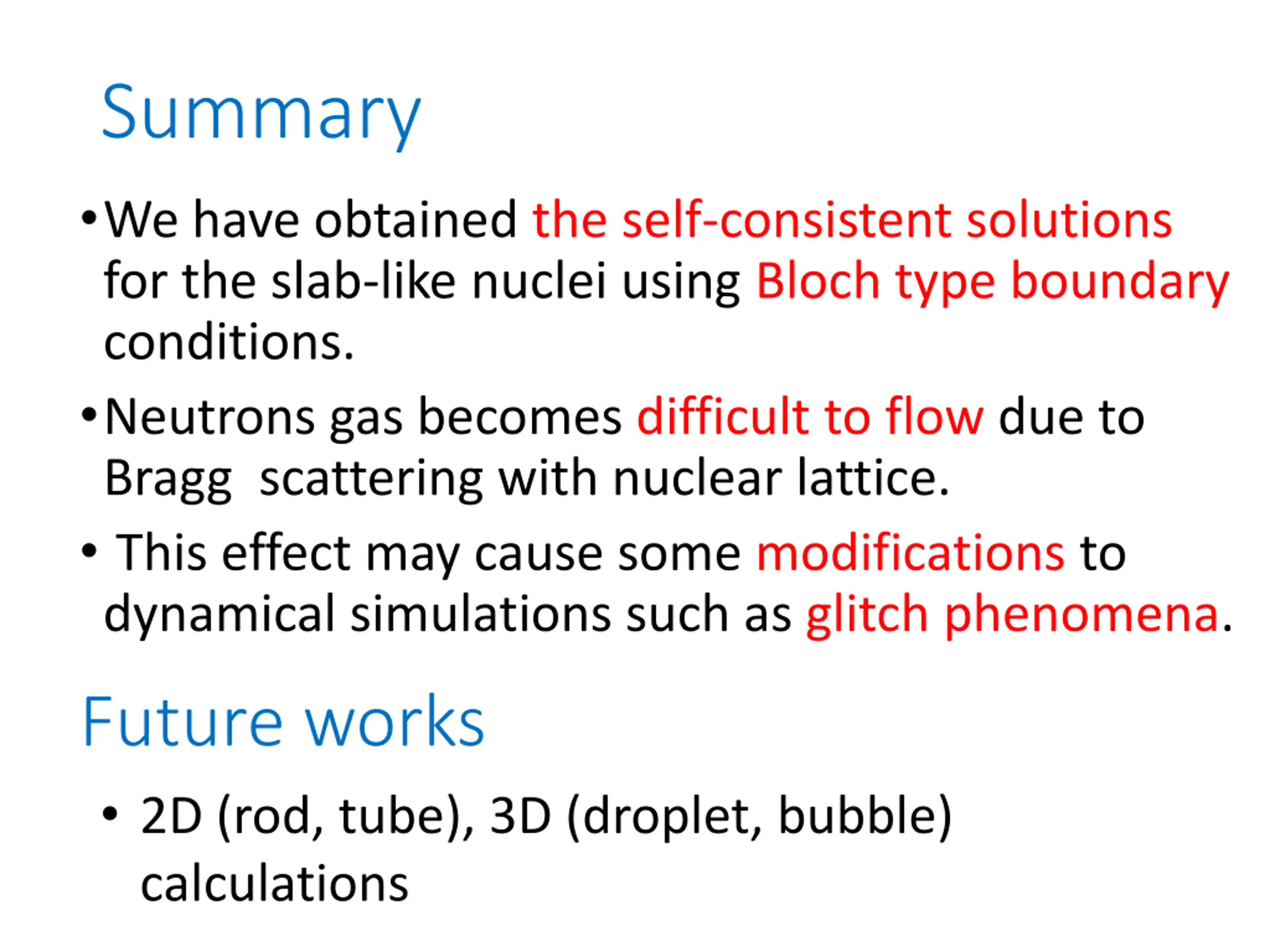 Summary

• We have obtained the self-consistent solutions for the slab-like nuclei using Bloch type boundary conditions.

• Neutrons gas becomes difficult to flow due to Bragg scattering with nuclear lattice.

• This effect may cause some modifications to dynamical simulations such as glitch phenomena.

Future works

• 2D (rod, tube), 3D (droplet, bubble) calculations